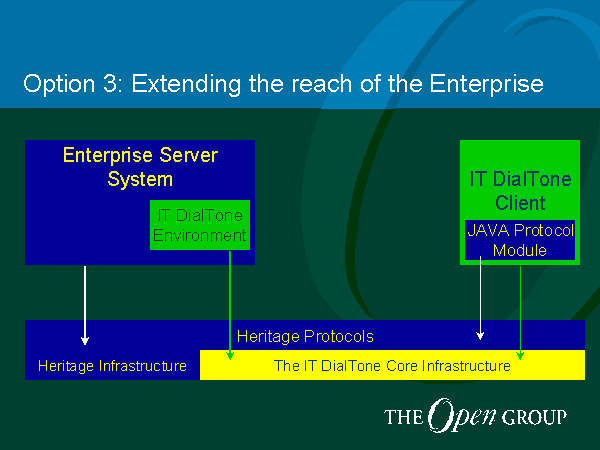 Option 3: Extending the reach of the Enterprise

Enterprise Server System

IT DialTone Environment

IT DialTone Client

JAVA Protocol Module

Heritage Protocols

Heritage Infrastructure

The IT DialTone Core Infrastructure

THE Open GROUP